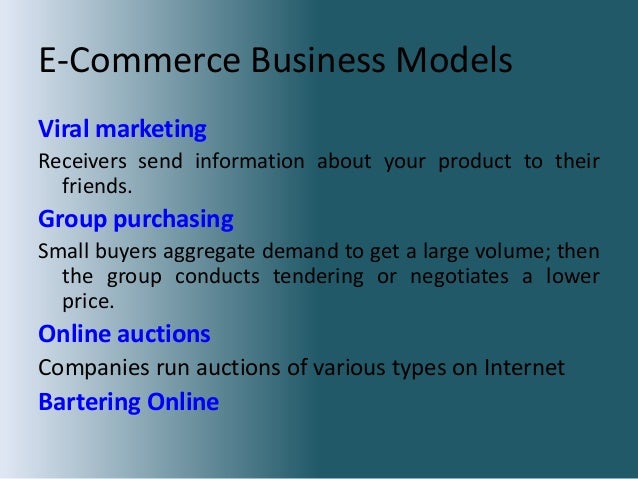 E-Commerce Business Models

Viral marketing

Receivers send information about your product to their friends.

Group purchasing

Small buyers aggregate demand to get a large volume; then the group conducts tendering or negotiates a lower price.

Online auctions

Companies run auctions of various types on Internet

Bartering Online